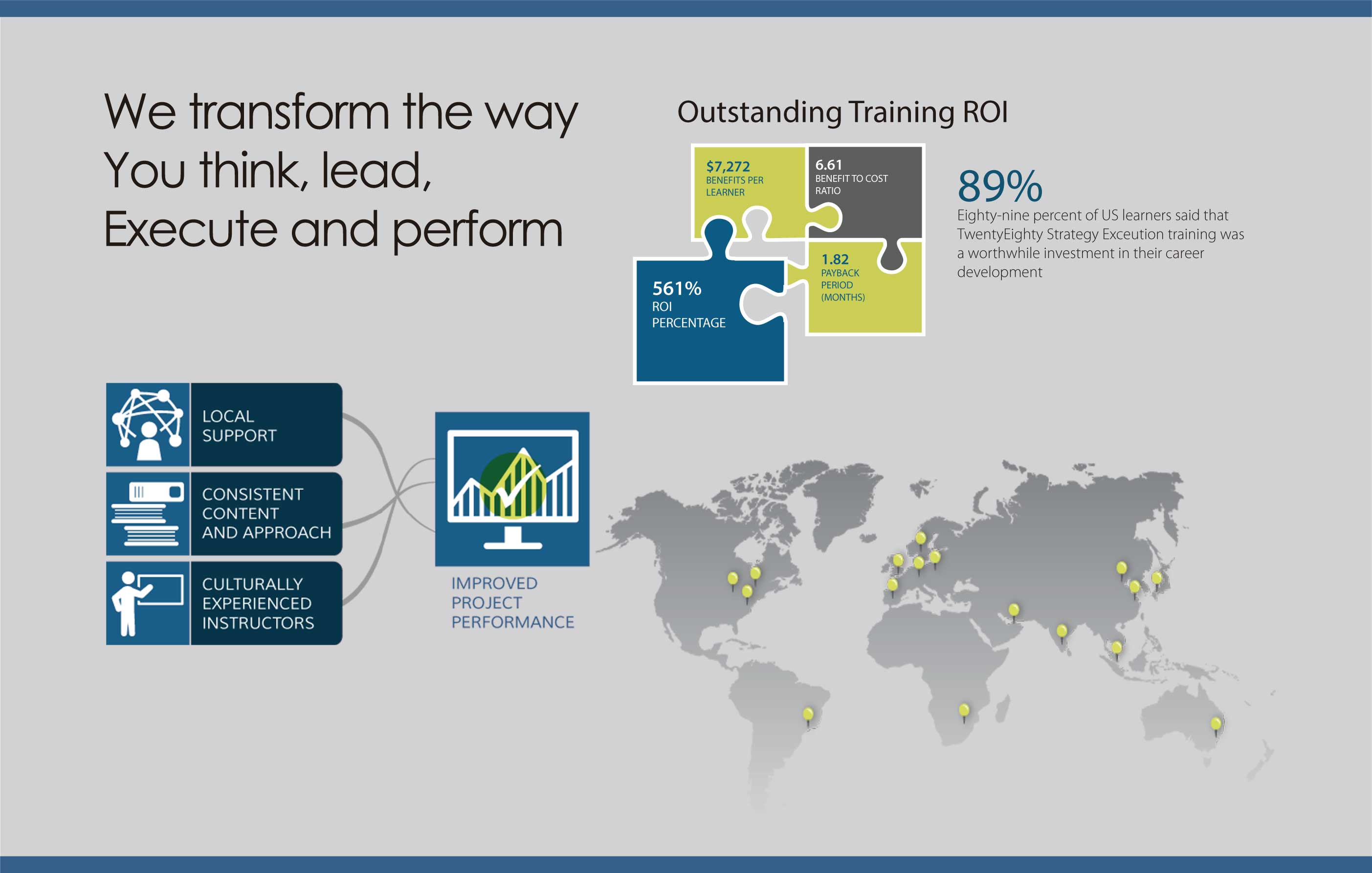 We transform the way
You think, lead,
Execute and perform

Outstanding Training ROI

$7,272
BENEFITS PER LEARNER

6.61
BENEFIT TO COST RATIO

1.82
PAYBACK PERIOD (MONTHS)

561%
ROI PERCENTAGE

89%
Eighty-nine percent of US learners said that TwentyEighty Strategy Exceution training was a worthwhile investment in their career development

LOCAL SUPPORT

CONSISTENT CONTENT AND APPROACH

CULTURALLY EXPERIENCED INSTRUCTORS

IMPROVED PROJECT PERFORMANCE